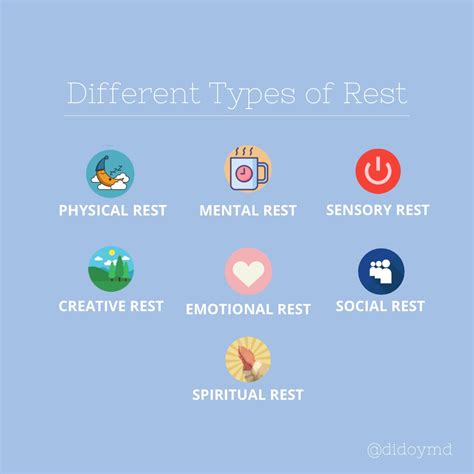 Different Types of Rest

PHYSICAL REST

MENTAL REST

SENSORY REST

CREATIVE REST

EMOTIONAL REST

SOCIAL REST

SPIRITUAL REST

@didoymd